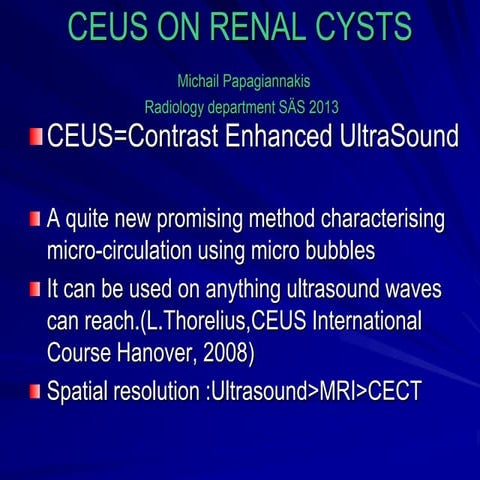 CEUS ON RENAL CYSTS

Michail Papagiannakis
Radiology department SÄS 2013

CEUS=Contrast Enhanced UltraSound

A quite new promising method characterising micro-circulation using micro bubbles

It can be used on anything ultrasound waves can reach.(L.Thorelius,CEUS International Course Hanover, 2008)

Spatial resolution :Ultrasound>MRI>CECT